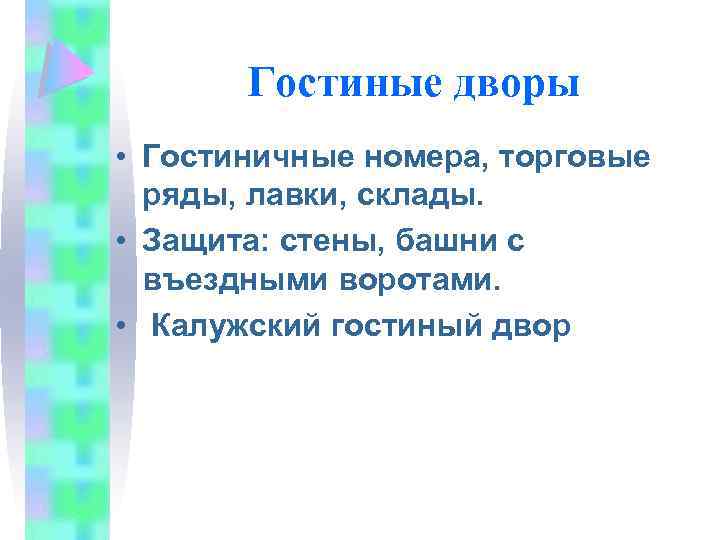 Гостиные дворы

• Гостиничные номера, торговые ряды, лавки, склады.
• Защита: стены, башни с въездными воротами.
• Калужский гостиный двор